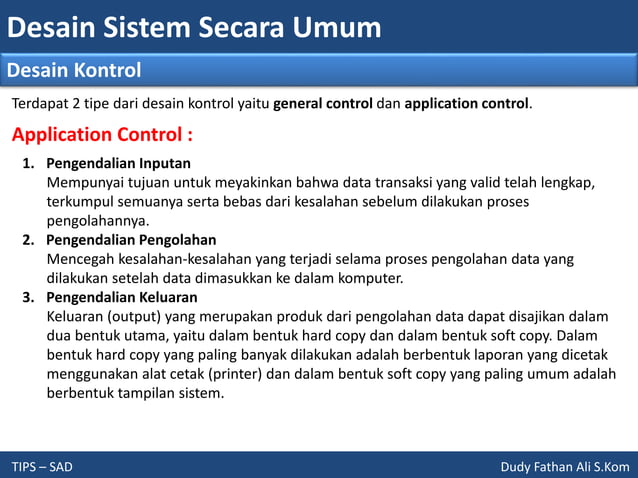 Desain Sistem Secara Umum

Desain Kontrol

Terdapat 2 tipe dari desain kontrol yaitu general control dan application control.

Application Control :

1. Pengendalian Inputan
Mempunyai tujuan untuk meyakinkan bahwa data transaksi yang valid telah lengkap, terkumpul semuanya serta bebas dari kesalahan sebelum dilakukan proses pengolahannya.

2. Pengendalian Pengolahan
Mencegah kesalahan-kesalahan yang terjadi selama proses pengolahan data yang dilakukan setelah data dimasukkan ke dalam komputer.

3. Pengendalian Keluaran
Keluaran (output) yang merupakan produk dari pengolahan data dapat disajikan dalam dua bentuk utama, yaitu dalam bentuk hard copy dan dalam bentuk soft copy. Dalam bentuk hard copy yang paling banyak dilakukan adalah berbentuk laporan yang dicetak menggunakan alat cetak (printer) dan dalam bentuk soft copy yang paling umum adalah berbentuk tampilan sistem.

TIPS – SAD

Dudy Fathan Ali S.Kom